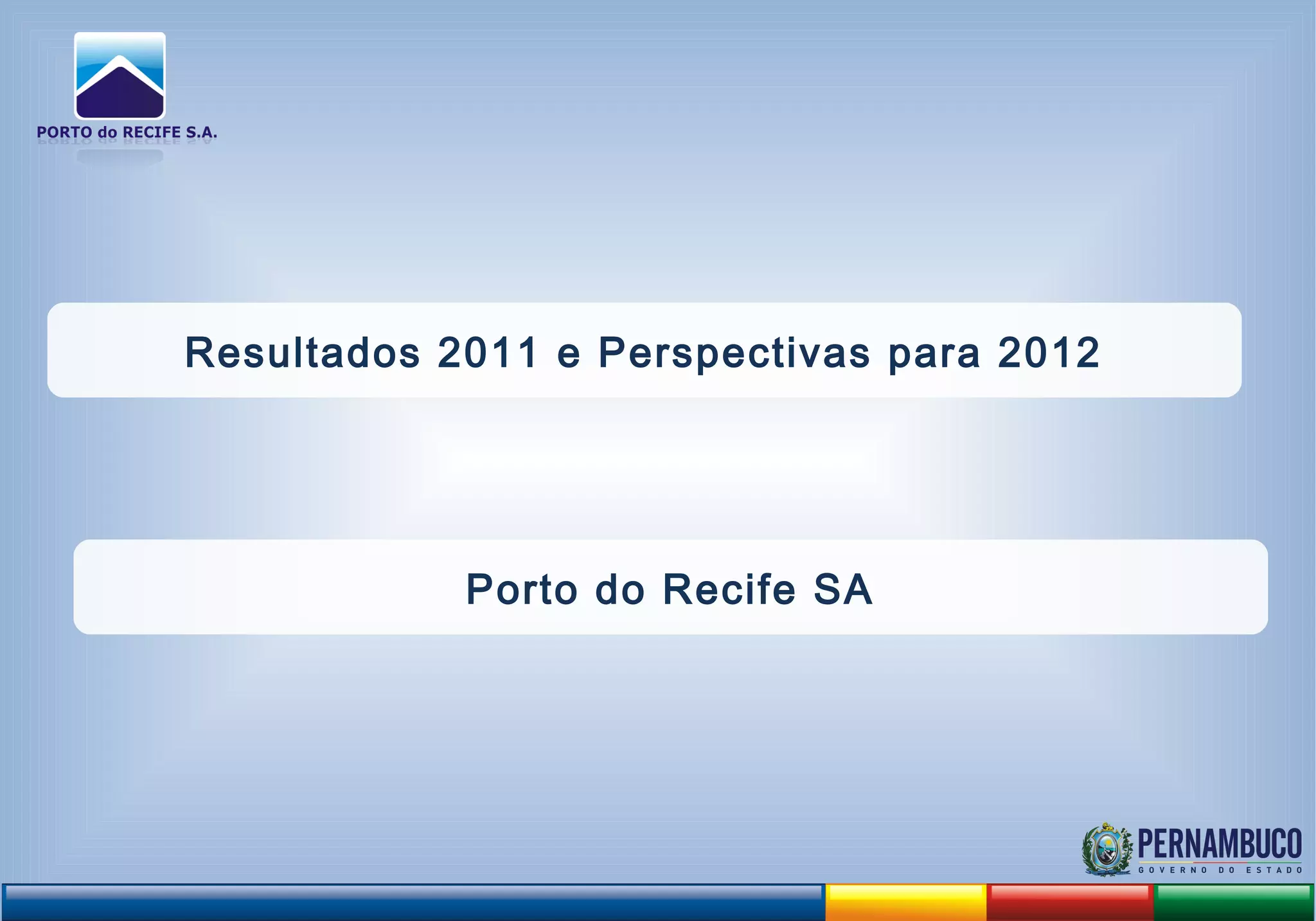 PORTO do RECIFE S.A.

Resultados 2011 e Perspectivas para 2012

Porto do Recife SA

PERNAMBUCO
GOVERNO DO ESTADO